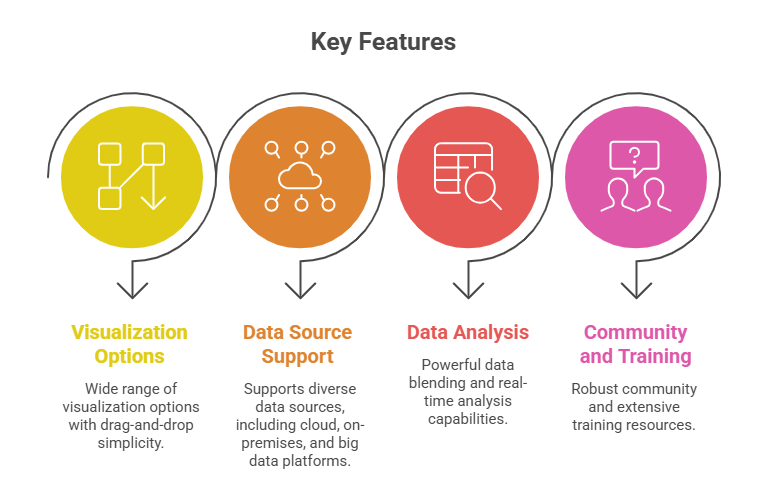 Key Features

Visualization Options

Wide range of visualization options with drag-and-drop simplicity.

Data Source Support

Supports diverse data sources, including cloud, on-premises, and big data platforms.

Data Analysis

Powerful data blending and real-time analysis capabilities.

Community and Training

Robust community and extensive training resources.